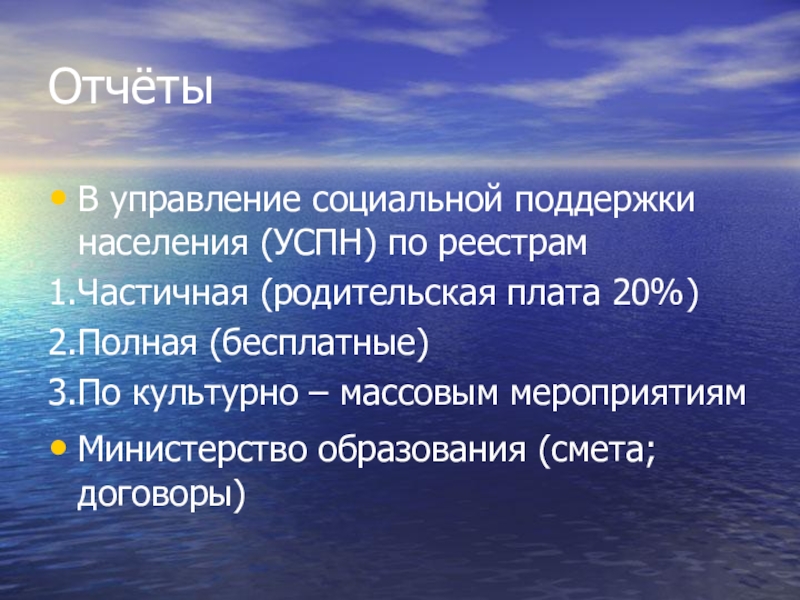 Отчёты

• В управление социальной поддержки населения (УСПН) по реестрам

1.Частичная (родительская плата 20%)

2.Полная (бесплатные)

3.По культурно – массовым мероприятиям

• Министерство образования (смета; договоры)